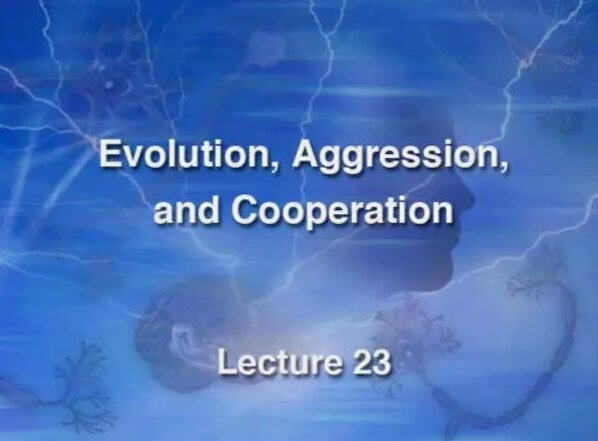 Evolution, Aggression, and Cooperation

Lecture 23